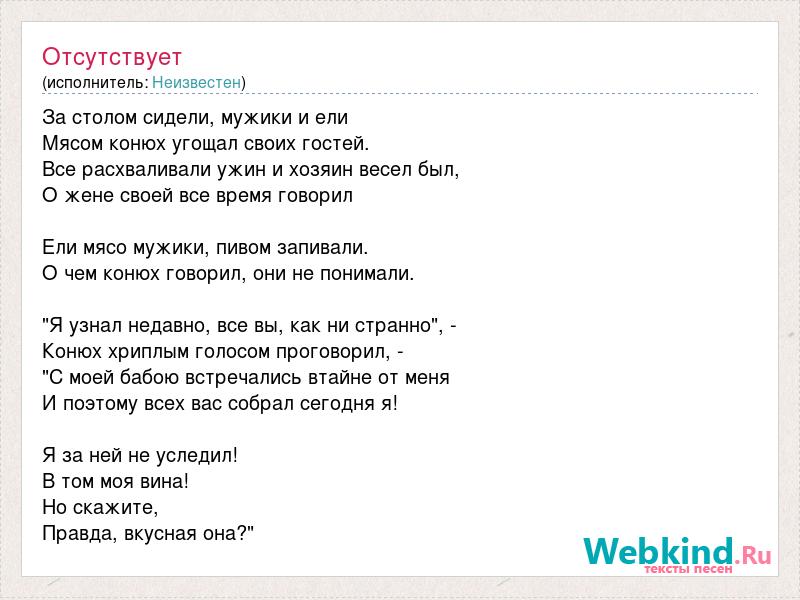 Отсутствует
(исполнитель: Неизвестен)

За столом сидели, мужики и ели
Мясом конюх угощал своих гостей.
Все расхваливали ужин и хозяин весел был,
О жене своей все время говорил

Ели мясо мужики, пивом запивали.
О чем конюх говорил, они не понимали.

"Я узнал недавно, все вы, как ни странно", -
Конюх хриплым голосом проговорил, -
"С моей бабою встречались втайне от меня
И поэтому всех вас собрал сегодня я!

Я за ней не уследил!
В том моя вина!
Но скажите,
Правда, вкусная она?"

Webkind.Ru
тексты песен